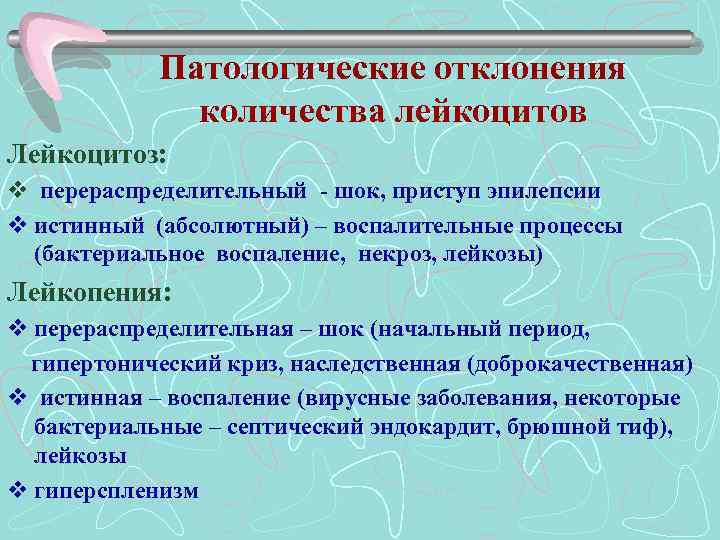 Патологические отклонения количества лейкоцитов

Лейкоцитоз:

❖ перераспределительный - шок, приступ эпилепсии

❖ истинный (абсолютный) – воспалительные процессы (бактериальное воспаление, некроз, лейкозы)

Лейкопения:

❖ перераспределительная – шок (начальный период, гипертонический криз, наследственная (доброкачественная)

❖ истинная – воспаление (вирусные заболевания, некоторые бактериальные – септический эндокардит, брюшной тиф), лейкозы

❖ гиперспленизм